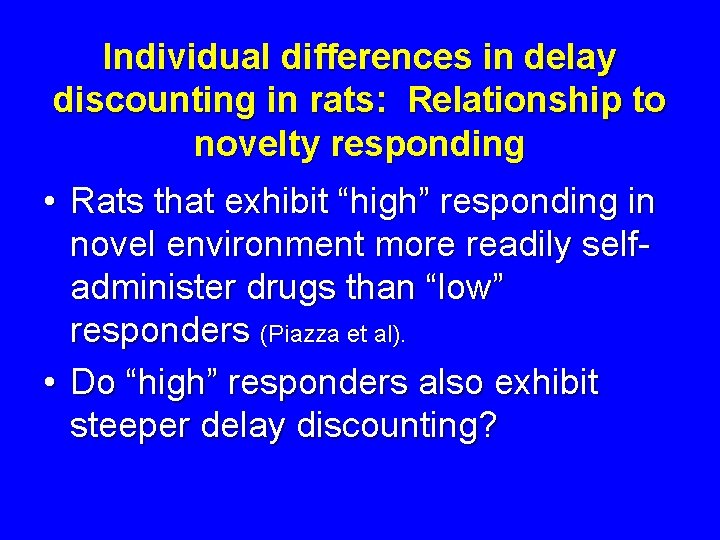 Individual differences in delay discounting in rats: Relationship to novelty responding

• Rats that exhibit “high” responding in novel environment more readily self-administer drugs than “low” responders (Piazza et al).

• Do “high” responders also exhibit steeper delay discounting?